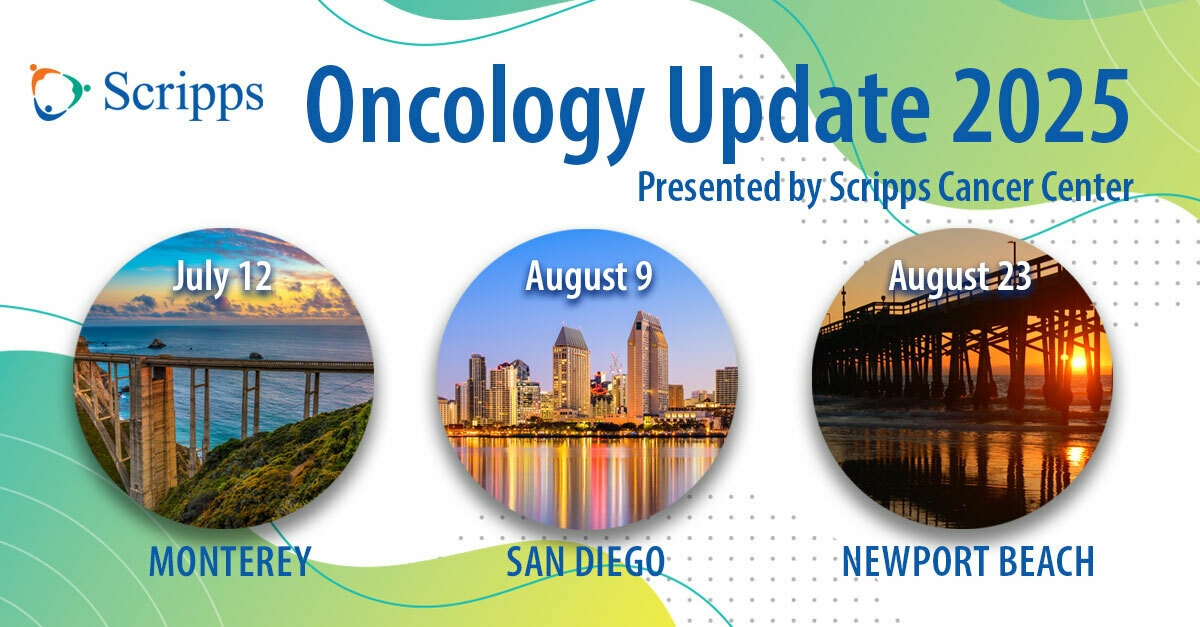 Scripps

Oncology Update 2025

Presented by Scripps Cancer Center

July 12

MONTEREY

August 9

SAN DIEGO

August 23

NEWPORT BEACH